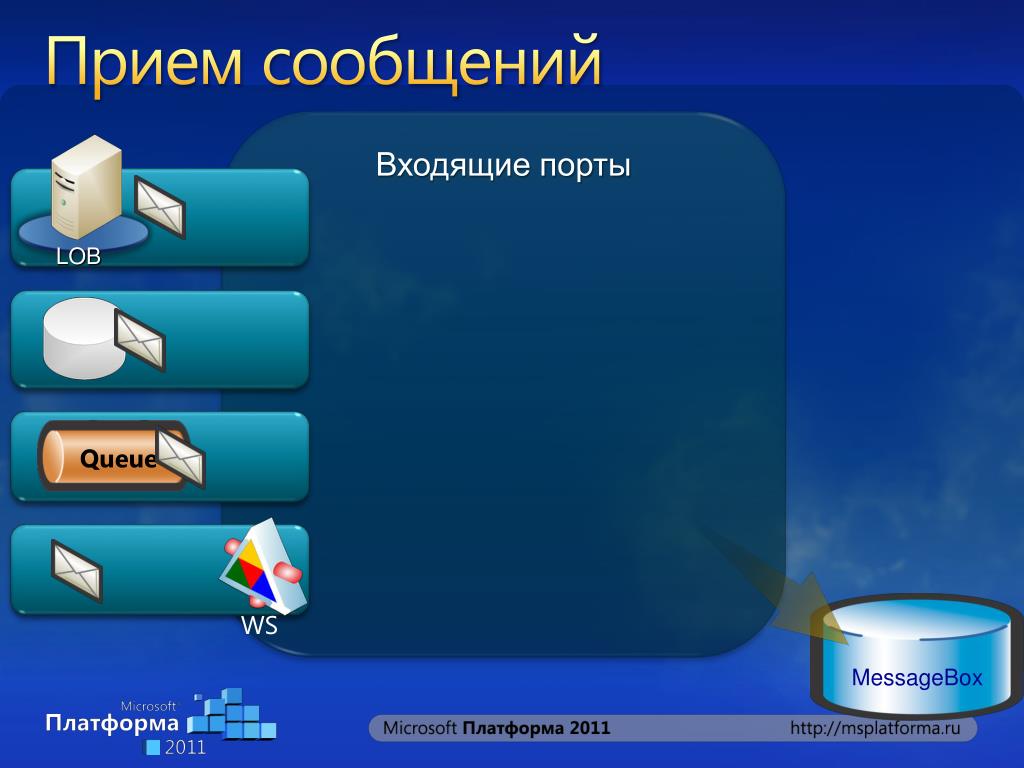 Прием сообщений

Входящие порты

LOB

Queue

WS

MessageBox

Microsoft
Платформа
2011

Microsoft Платформа 2011

http://msplatforma.ru